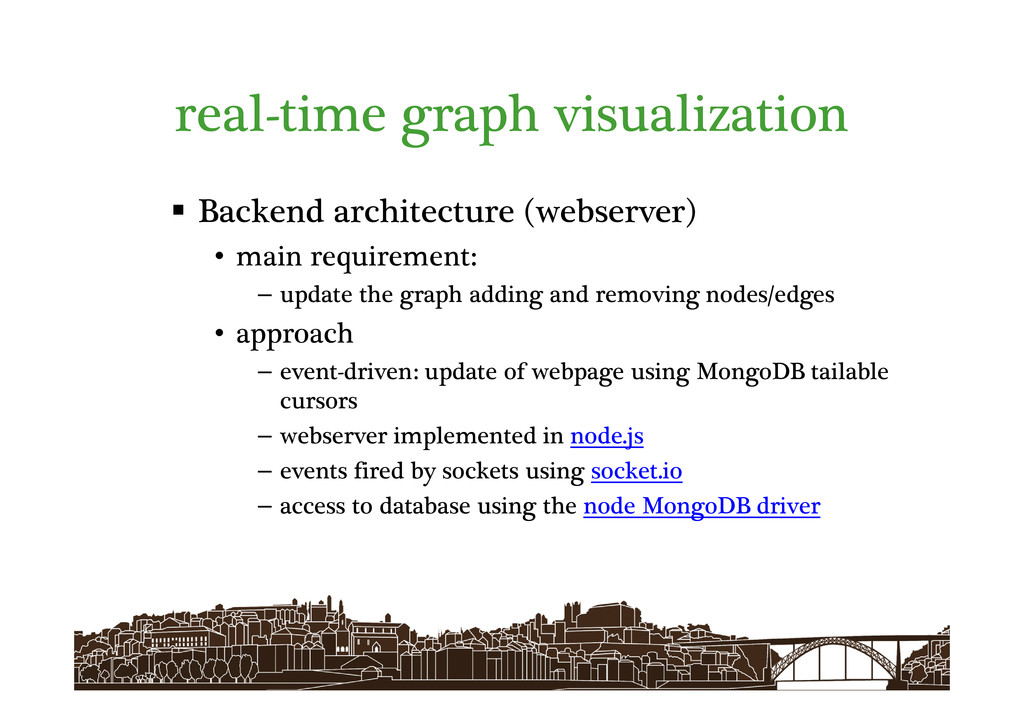 real-time graph visualization

▪ Backend architecture (webserver)

• main requirement:

– update the graph adding and removing nodes/edges

• approach

– event-driven: update of webpage using MongoDB tailable cursors

– webserver implemented in node.js

– events fired by sockets using socket.io

– access to database using the node MongoDB driver